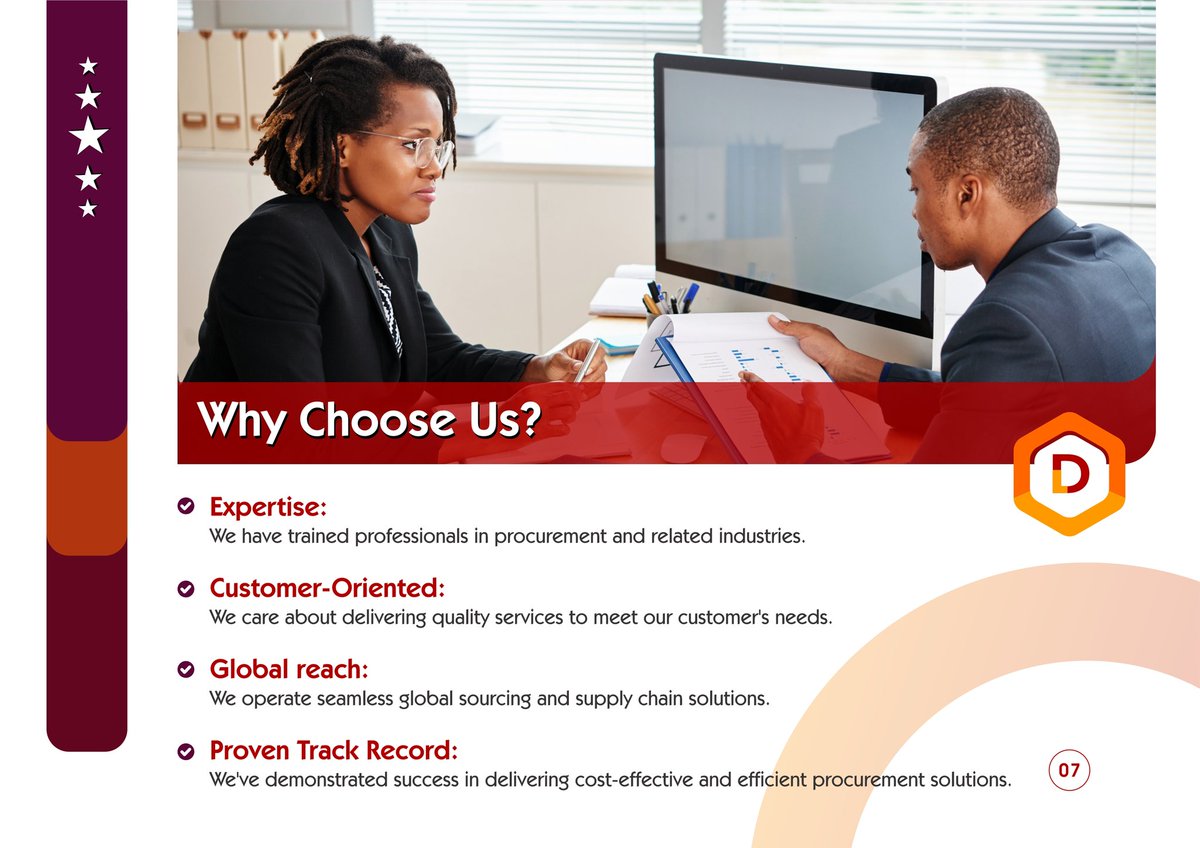 Why Choose Us?

D

Expertise:
We have trained professionals in procurement and related industries.

Customer-Oriented:
We care about delivering quality services to meet our customer's needs.

Global reach:
We operate seamless global sourcing and supply chain solutions.

Proven Track Record:
We've demonstrated success in delivering cost-effective and efficient procurement solutions.

07